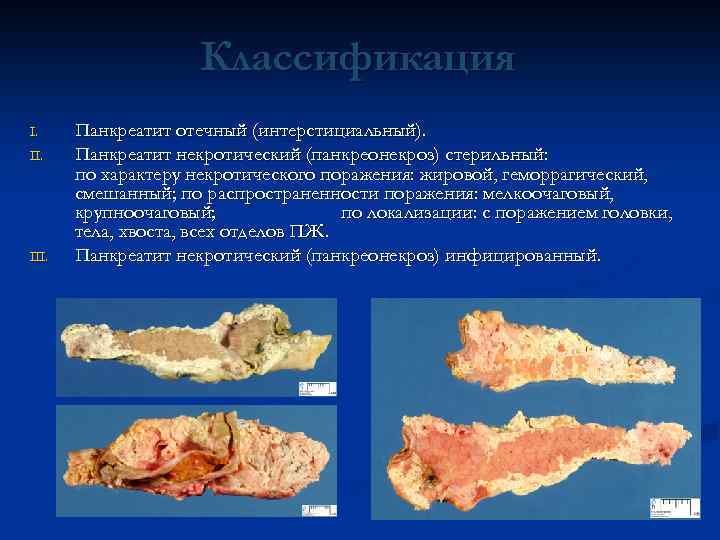 Классификация

I. Панкреатит отечный (интерстициальный).

II. Панкреатит некротический (панкреонекроз) стерильный: по характеру некротического поражения: жировой, геморрагический, смешанный; по распространенности поражения: мелкоочаговый, крупноочаговый; по локализации: с поражением головки, тела, хвоста, всех отделов ПЖ.

III. Панкреатит некротический (панкреонекроз) инфицированный.